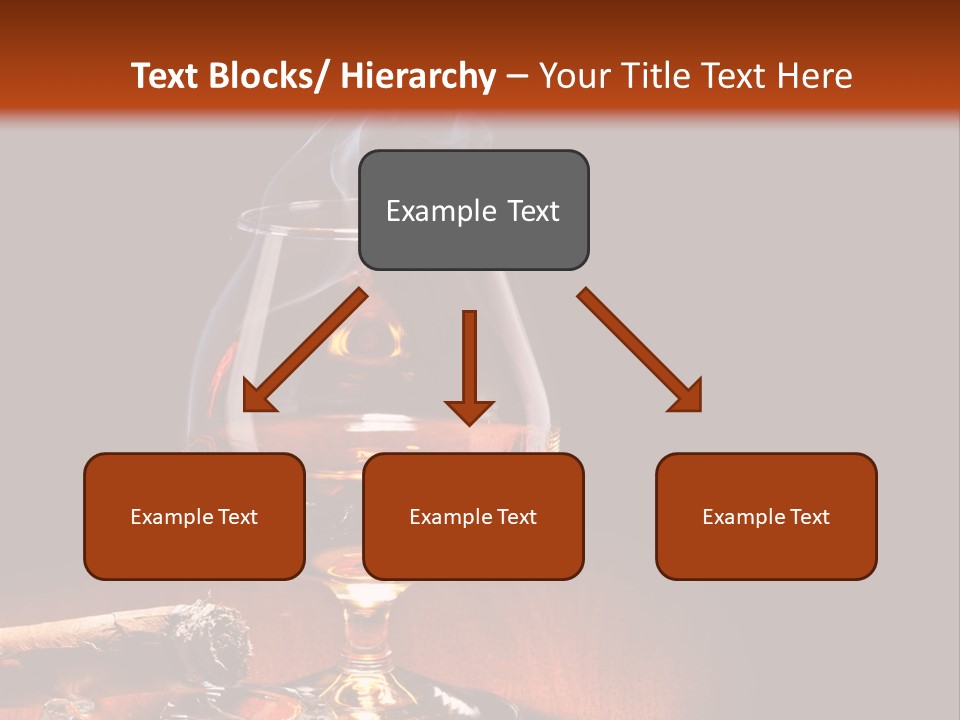 Text Blocks/ Hierarchy – Your Title Text Here

Example Text

Example Text

Example Text

Example Text